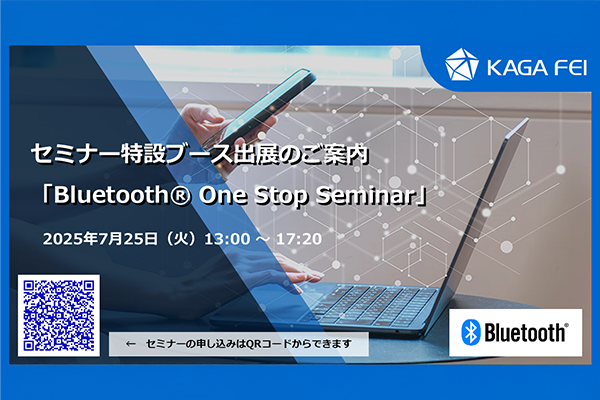 KAGA FEI

セミナー特設ブース出展のご案内

「Bluetooth® One Stop Seminar」

2025年7月25日（火）13:00 ～ 17:20

← セミナーの申し込みはQRコードからできます

Bluetooth®